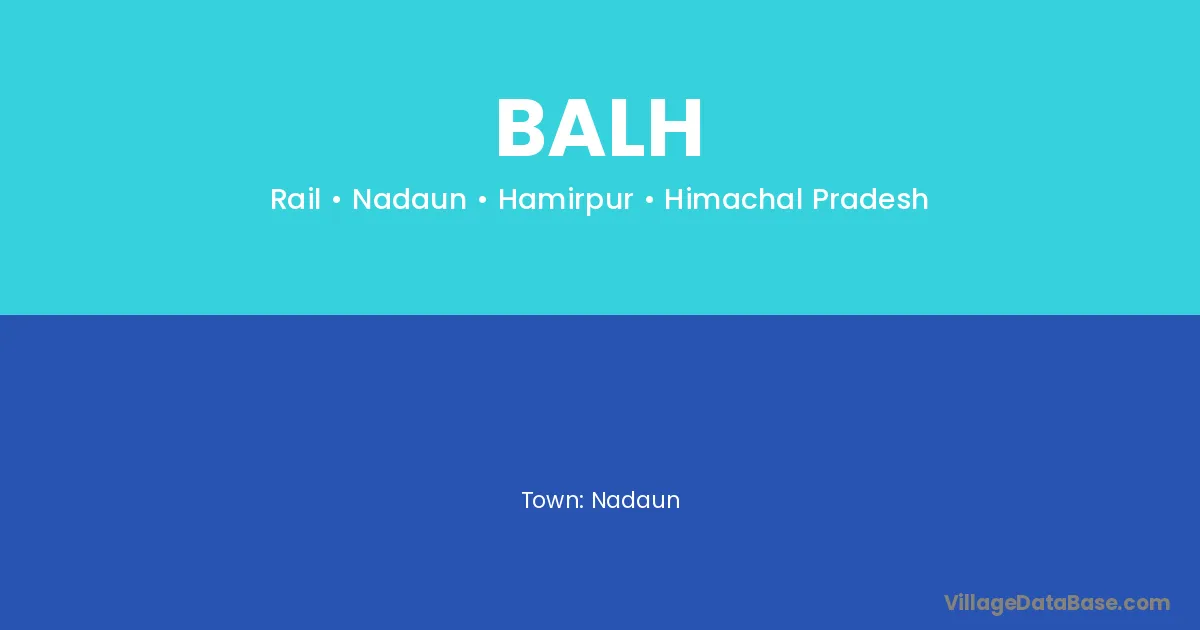 BALH

Rail • Nadaun • Hamirpur • Himachal Pradesh

Town: Nadaun

VillageDataBase.com